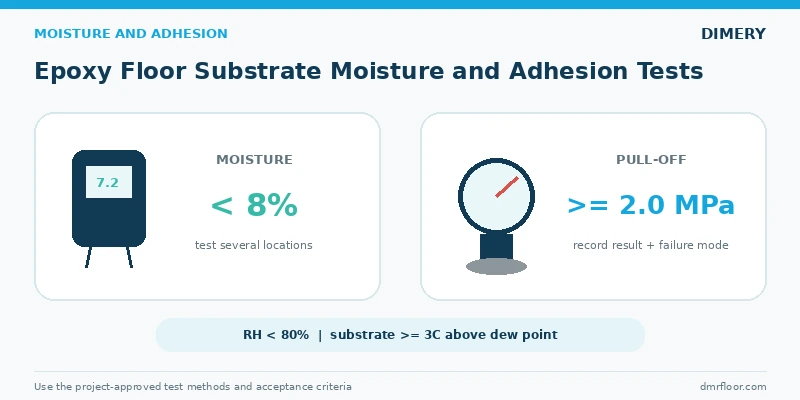 MOISTURE AND ADHESION

DIMERY

Epoxy Floor Substrate Moisture and Adhesion Tests

7.2

MOISTURE

< 8%

test several locations

PULL-OFF

>= 2.0 MPa

record result + failure mode

RH < 80% | substrate >= 3C above dew point

Use the project-approved test methods and acceptance criteria

dmrfloor.com